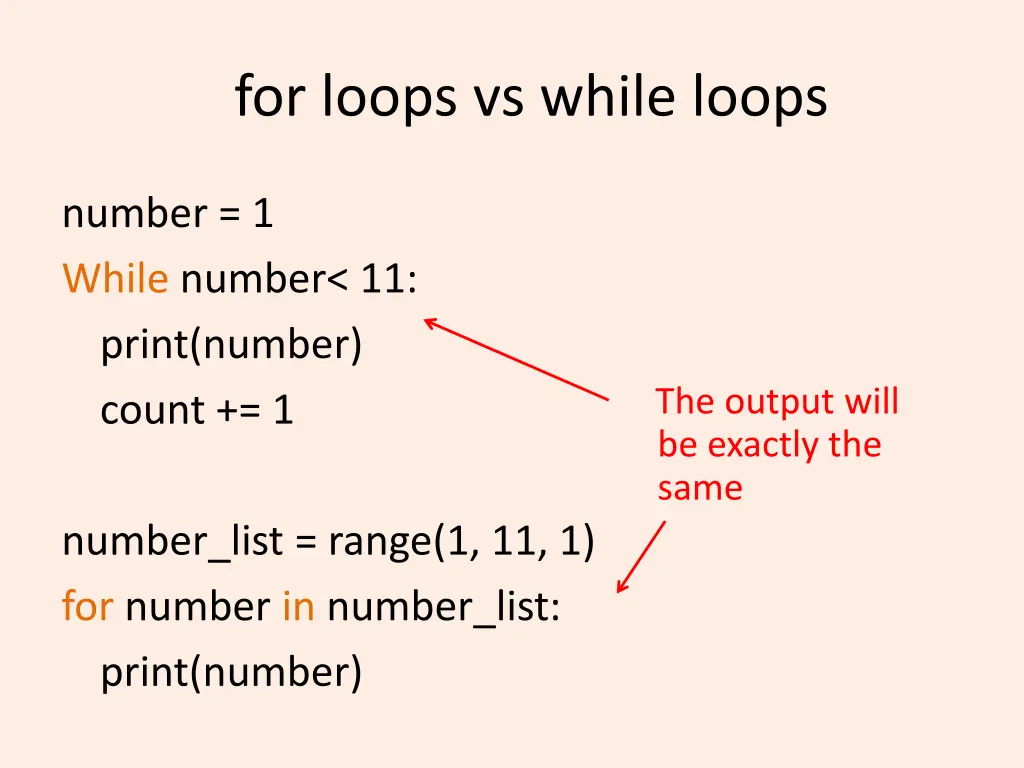 for loops vs while loops

number = 1
While number< 11:
  print(number)
  count += 1

The output will be exactly the same

number_list = range(1, 11, 1)
for number in number_list:
  print(number)